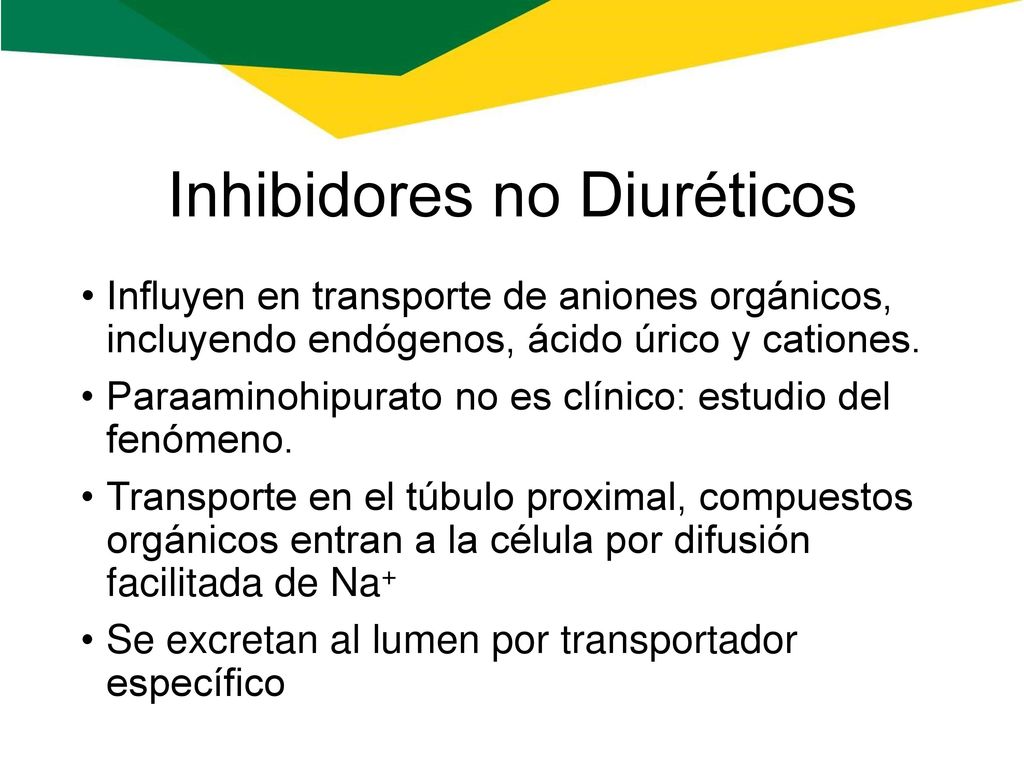 Inhibidores no Diuréticos

• Influyen en transporte de aniones orgánicos, incluyendo endógenos, ácido úrico y cationes.

• Paraaminohipurato no es clínico: estudio del fenómeno.

• Transporte en el túbulo proximal, compuestos orgánicos entran a la célula por difusión facilitada de $Na^+$

• Se excretan al lumen por transportador específico